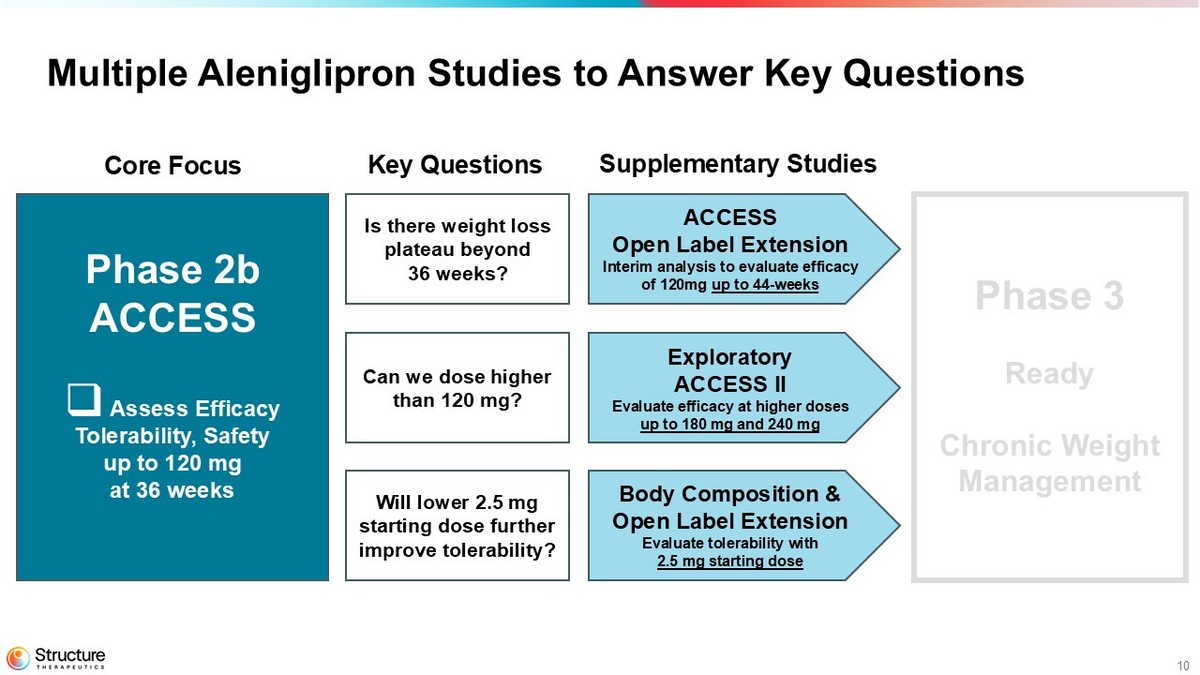 Multiple Aleniglipron Studies to Answer Key Questions

Core Focus

Phase 2b ACCESS

❑ Assess Efficacy Tolerability, Safety up to 120 mg at 36 weeks

Key Questions

Is there weight loss plateau beyond 36 weeks?

Can we dose higher than 120 mg?

Will lower 2.5 mg starting dose further improve tolerability?

Supplementary Studies

ACCESS
Open Label Extension
Interim analysis to evaluate efficacy of 120mg up to 44-weeks

Exploratory
ACCESS II
Evaluate efficacy at higher doses up to 180 mg and 240 mg

Body Composition &
Open Label Extension
Evaluate tolerability with 2.5 mg starting dose

Phase 3

Ready

Chronic Weight Management

Structure THERAPEUTICS

10